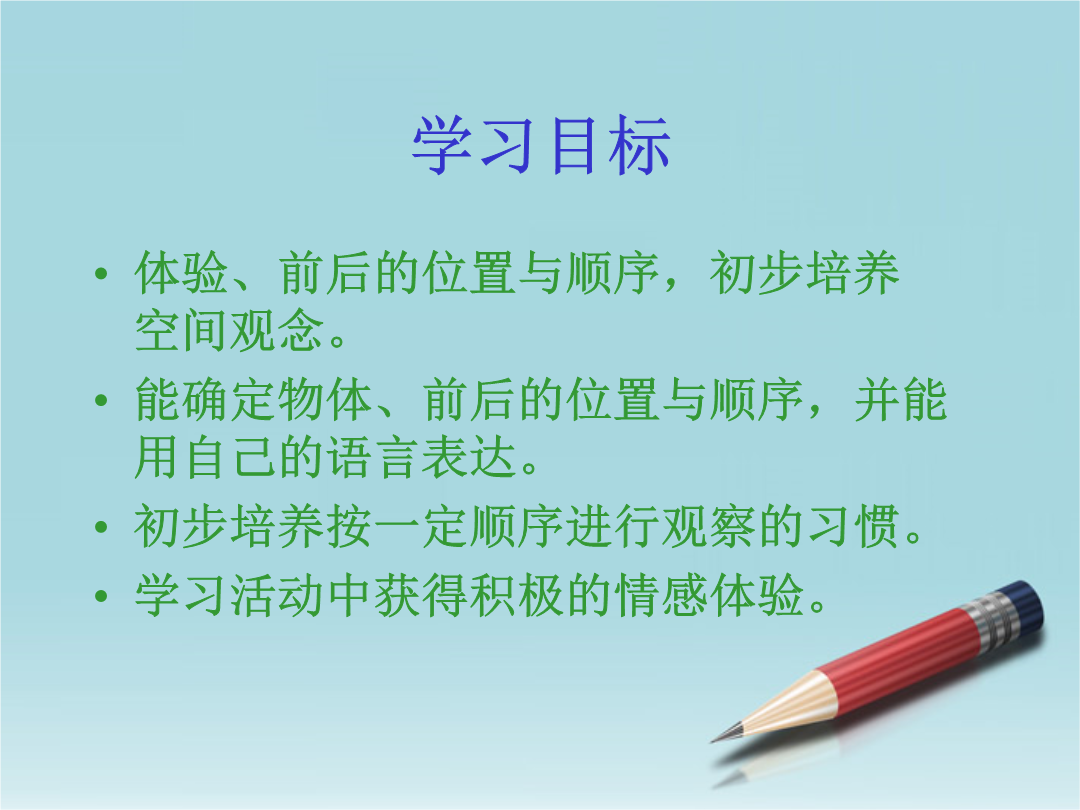 学习目标

• 体验、前后的位置与顺序，初步培养空间观念。

• 能确定物体、前后的位置与顺序，并能用自己的语言表达。

• 初步培养按一定顺序进行观察的习惯。

• 学习活动中获得积极的情感体验。